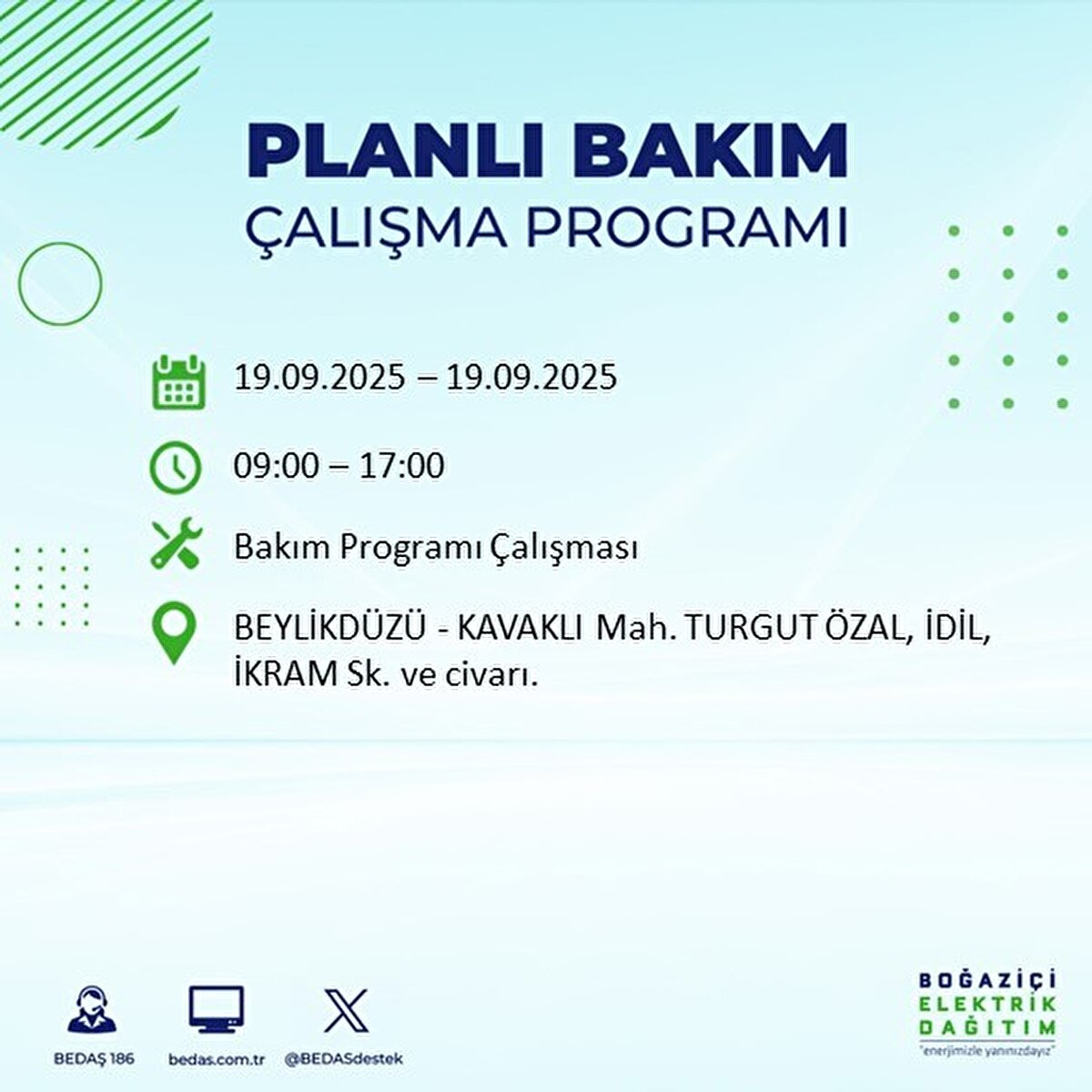 PLANLI BAKIM
ÇALIŞMA PROGRAMI

19.09.2025 – 19.09.2025

09:00 – 17:00

Bakım Programı Çalışması

BEYLİKDÜZÜ - KAVAKLI Mah. TURGUT ÖZAL, İDİL, İKRAM Sk. ve civarı.

BEDAŞ 186
bedas.com.tr
@BEDASdestek

BOĞAZİÇİ
ELEKTRİK
DAĞITIM
"enerjimizle yanınızdayız"